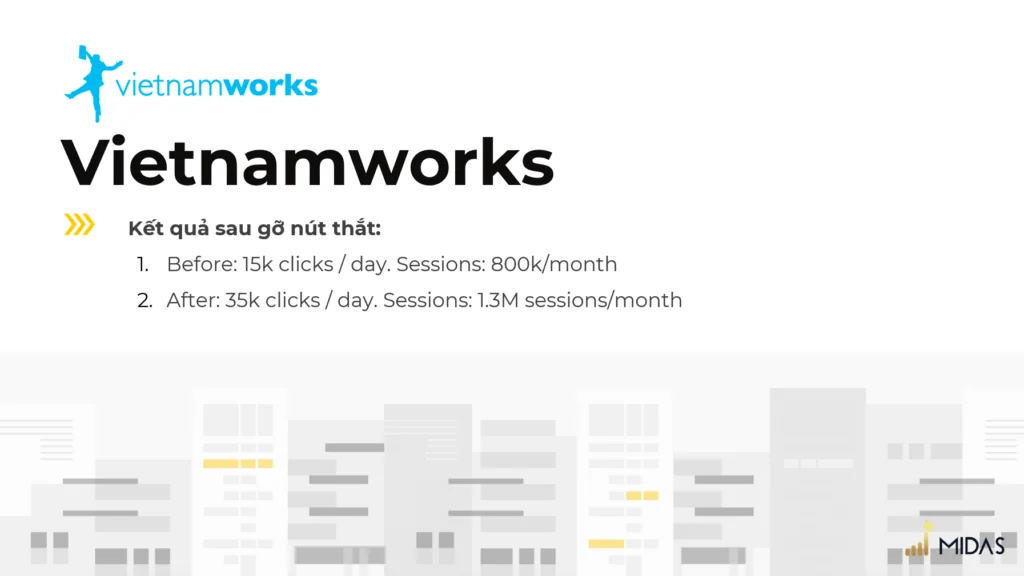 vietnamworks

Vietnamworks

Kết quả sau gỡ nút thắt:

1. Before: 15k clicks / day. Sessions: 800k/month
2. After: 35k clicks / day. Sessions: 1.3M sessions/month

MIDAS